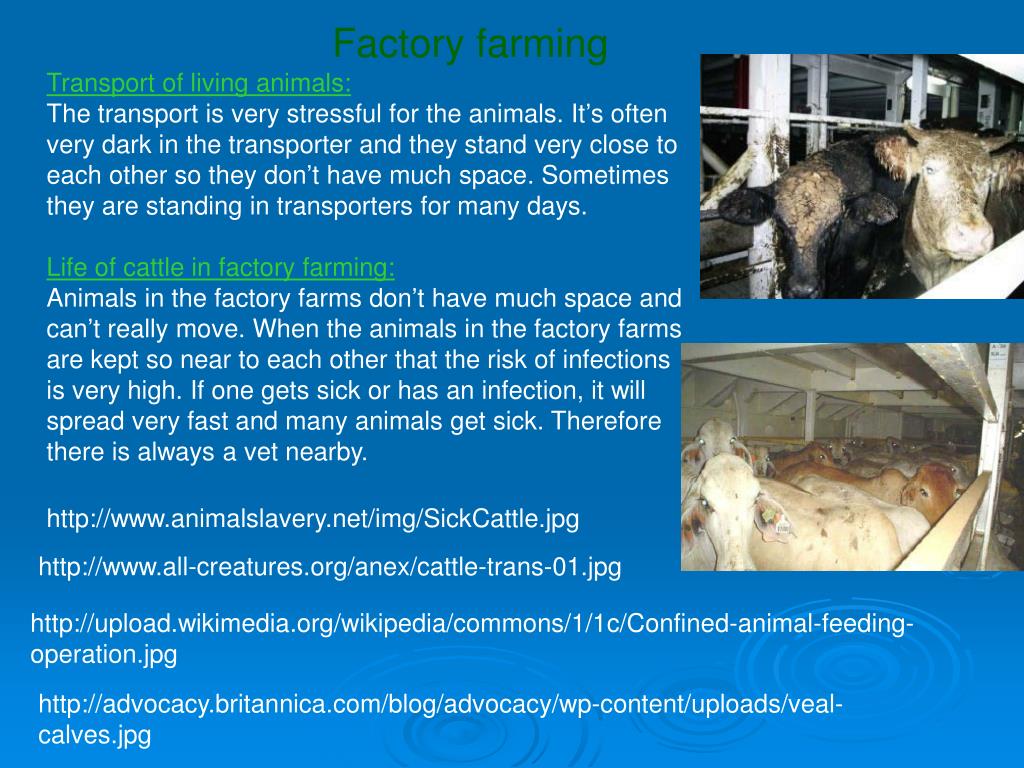 Factory farming

Transport of living animals:
The transport is very stressful for the animals. It’s often very dark in the transporter and they stand very close to each other so they don’t have much space. Sometimes they are standing in transporters for many days.

Life of cattle in factory farming:
Animals in the factory farms don’t have much space and can’t really move. When the animals in the factory farms are kept so near to each other that the risk of infections is very high. If one gets sick or has an infection, it will spread very fast and many animals get sick. Therefore there is always a vet nearby.

http://www.animalslavery.net/img/SickCattle.jpg

http://www.all-creatures.org/anex/cattle-trans-01.jpg

http://upload.wikimedia.org/wikipedia/commons/1/1c/Confined-animal-feeding-operation.jpg

http://advocacy.britannica.com/blog/advocacy/wp-content/uploads/veal-calves.jpg